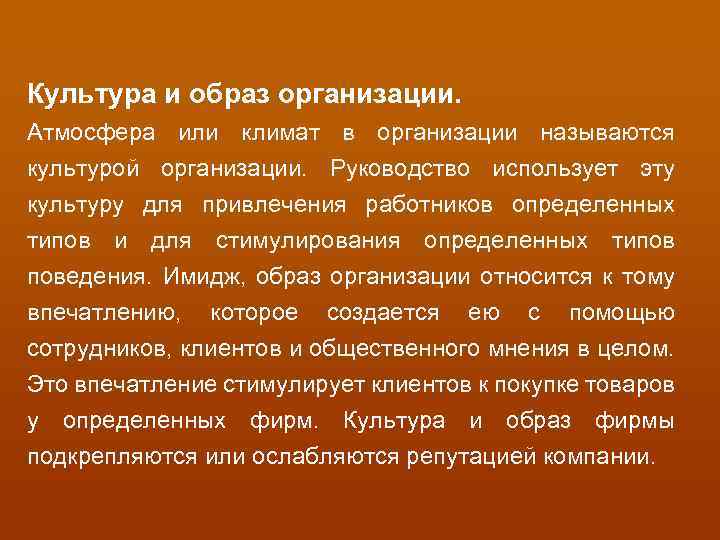 **Культура и образ организации.**

Атмосфера или климат в организации называются культурой организации. Руководство использует эту культуру для привлечения работников определенных типов и для стимулирования определенных типов поведения. Имидж, образ организации относится к тому впечатлению, которое создается ею с помощью сотрудников, клиентов и общественного мнения в целом. Это впечатление стимулирует клиентов к покупке товаров у определенных фирм. Культура и образ фирмы подкрепляются или ослабляются репутацией компании.